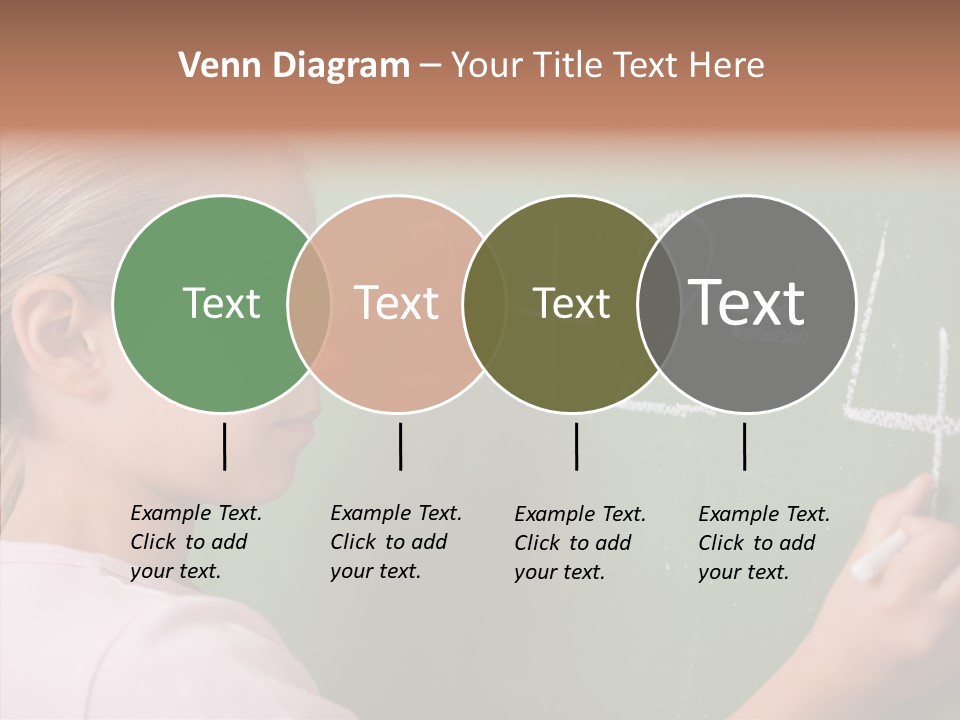 Venn Diagram – Your Title Text Here

Text

Text

Text

Text

Example Text. Click to add your text.

Example Text. Click to add your text.

Example Text. Click to add your text.

Example Text. Click to add your text.